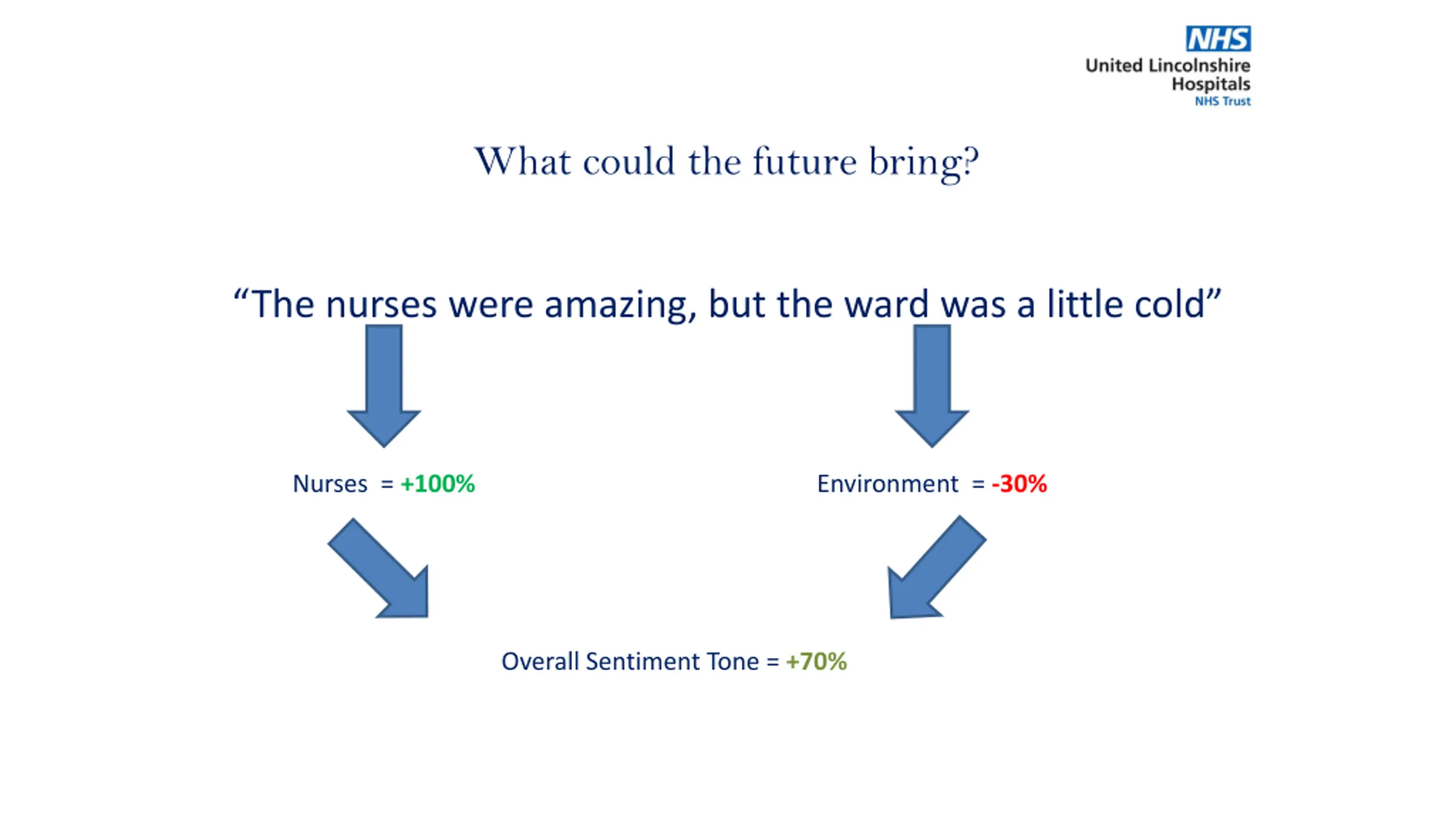 NHS
United Lincolnshire Hospitals
NHS Trust

What could the future bring?

“The nurses were amazing, but the ward was a little cold”

Nurses = +100%

Environment = -30%

Overall Sentiment Tone = +70%